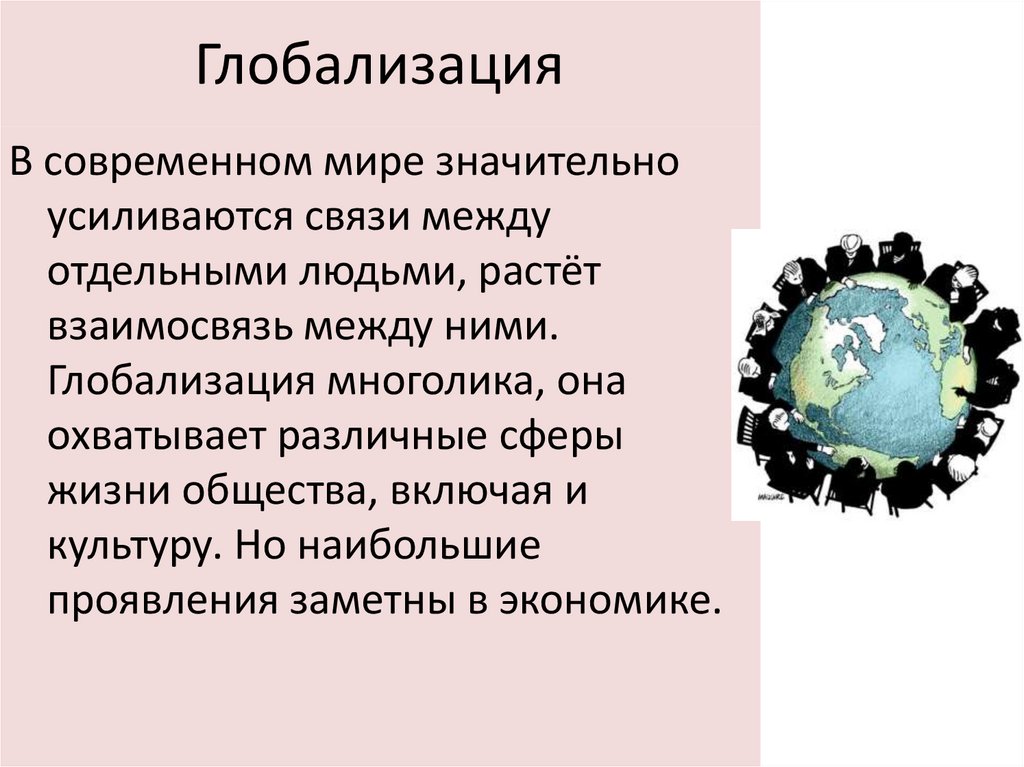 Глобализация

В современном мире значительно усиливаются связи между отдельными людьми, растёт взаимосвязь между ними. Глобализация многолика, она охватывает различные сферы жизни общества, включая и культуру. Но наибольшие проявления заметны в экономике.